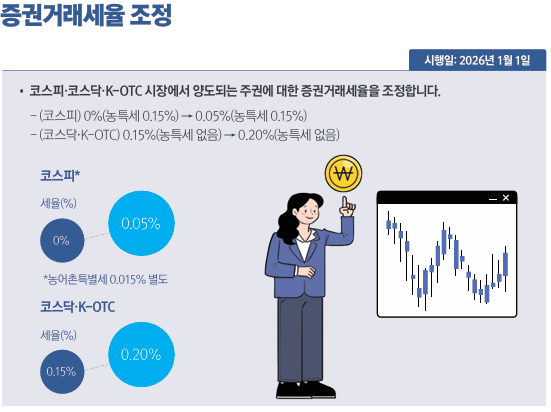 증권거래세율 조정

시행일: 2026년 1월 1일

• 코스피·코스닥·K-OTC 시장에서 양도되는 주권에 대한 증권거래세율을 조정합니다.

- (코스피) 0%(농특세 0.15%) → 0.05%(농특세 0.15%)
- (코스닥·K-OTC) 0.15%(농특세 없음) → 0.20%(농특세 없음)

코스피*

세율(%)

0%

0.05%

*농어촌특별세 0.015% 별도

코스닥·K-OTC

세율(%)

0.15%

0.20%

₩